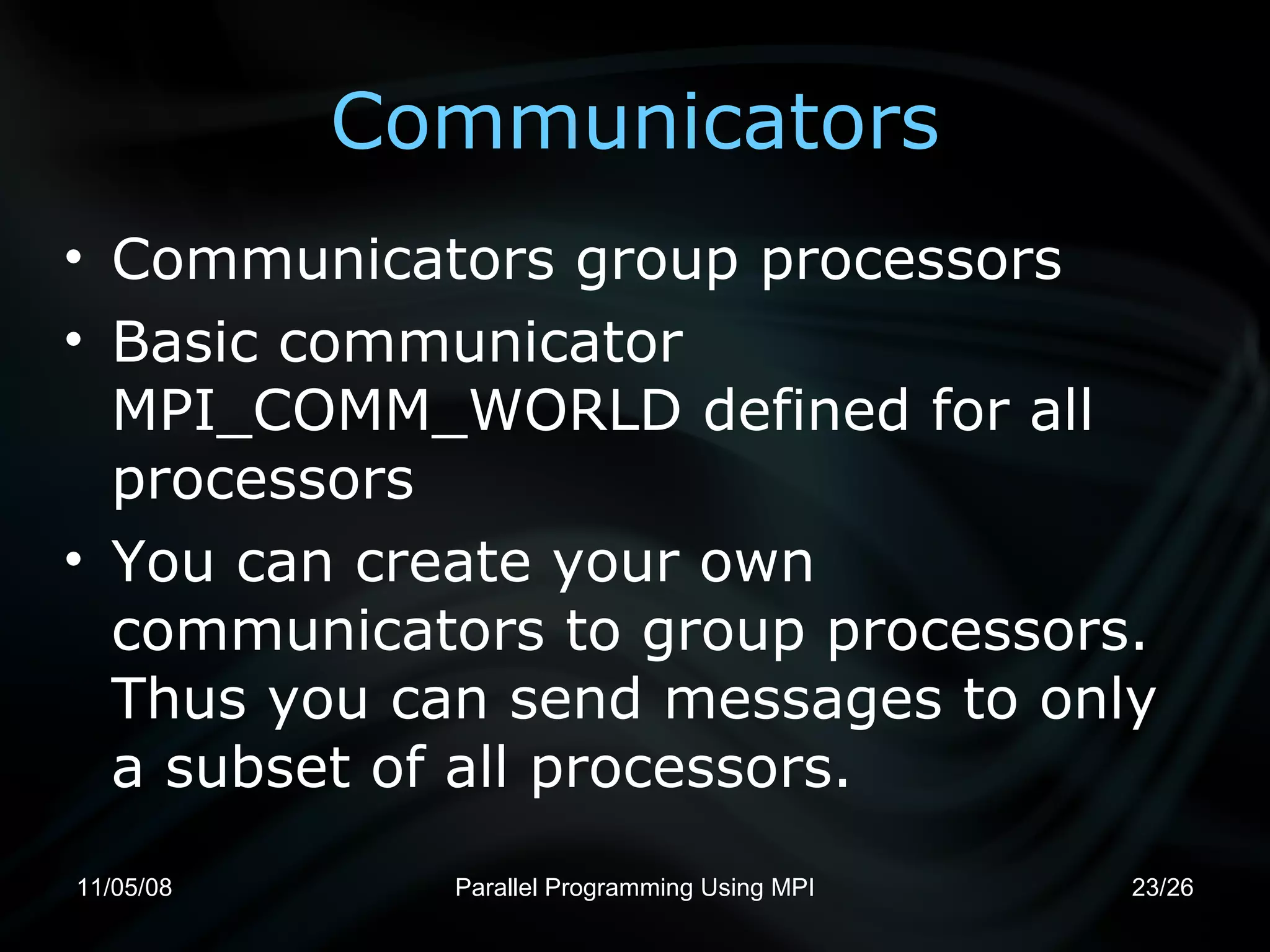 Communicators

• Communicators group processors
• Basic communicator MPI_COMM_WORLD defined for all processors
• You can create your own communicators to group processors. Thus you can send messages to only a subset of all processors.

11/05/08 Parallel Programming Using MPI 23/26